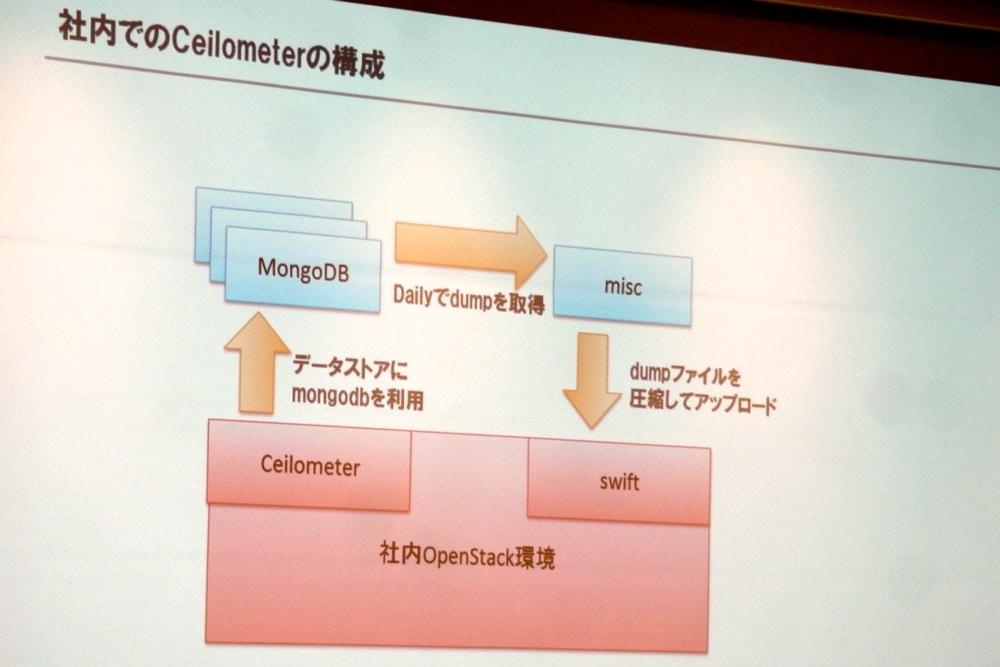 社内でのCeilometerの構成

MongoDB

Dailyでdumpを取得

misc

データストアに
mongodbを利用

dumpファイルを
圧縮してアップロード

Ceilometer

swift

社内OpenStack環境